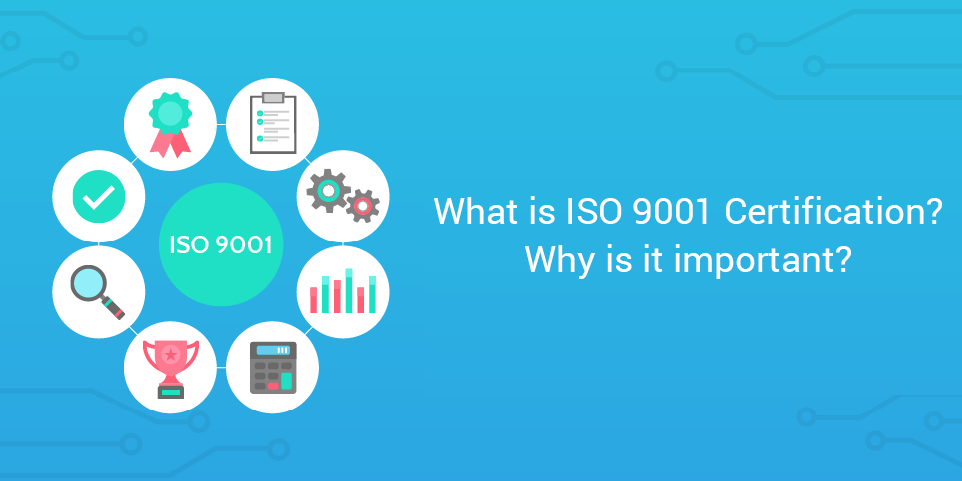 ISO 9001

What is ISO 9001 Certification?
Why is it important?